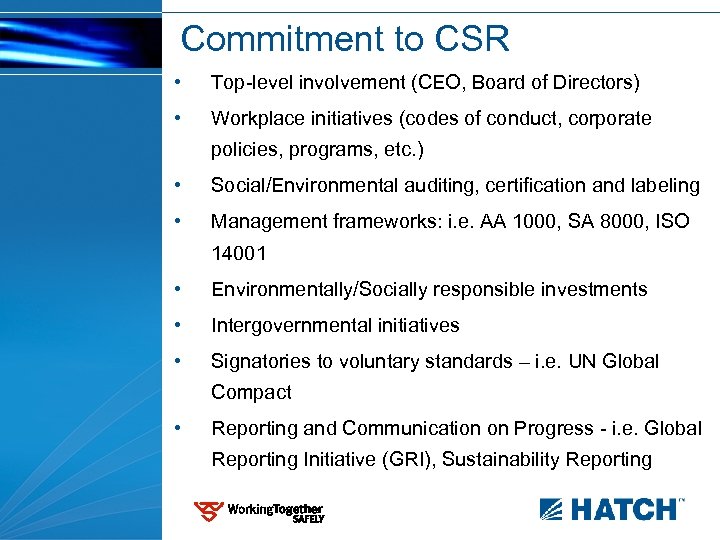 Commitment to CSR

• Top-level involvement (CEO, Board of Directors)

• Workplace initiatives (codes of conduct, corporate policies, programs, etc.)

• Social/Environmental auditing, certification and labeling

• Management frameworks: i.e. AA 1000, SA 8000, ISO 14001

• Environmentally/Socially responsible investments

• Intergovernmental initiatives

• Signatories to voluntary standards – i.e. UN Global Compact

• Reporting and Communication on Progress - i.e. Global Reporting Initiative (GRI), Sustainability Reporting

WorkingTogether SAFELY

HATCH™